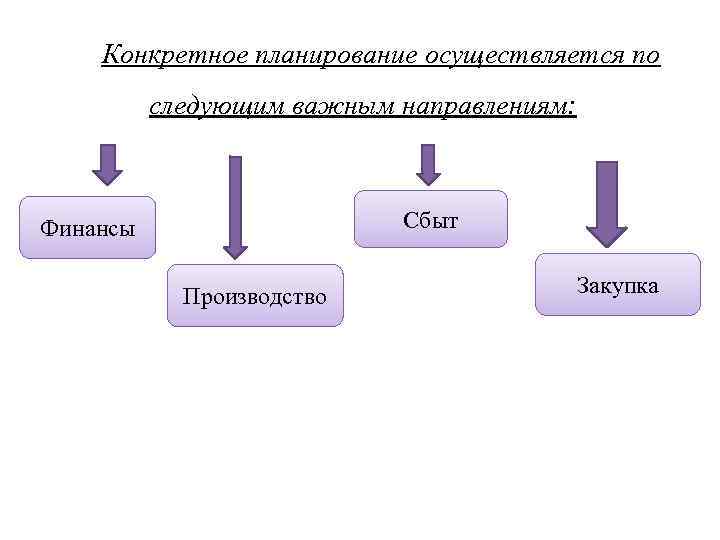 Конкретное планирование осуществляется по следующим важным направлениям:

Финансы

Производство

Сбыт

Закупка